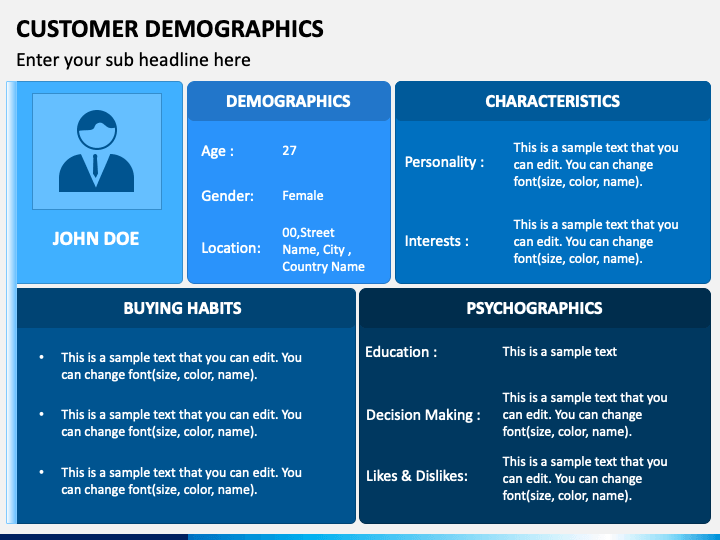 CUSTOMER DEMOGRAPHICS

Enter your sub headline here

JOHN DOE

DEMOGRAPHICS

Age : 27

Gender: Female

Location: 00,Street Name, City , Country Name

CHARACTERISTICS

Personality : This is a sample text that you can edit. You can change font(size, color, name).

Interests : This is a sample text that you can edit. You can change font(size, color, name).

BUYING HABITS

• This is a sample text that you can edit. You can change font(size, color, name).

• This is a sample text that you can edit. You can change font(size, color, name).

• This is a sample text that you can edit. You can change font(size, color, name).

PSYCHOGRAPHICS

Education : This is a sample text

Decision Making : This is a sample text that you can edit. You can change font(size, color, name).

Likes & Dislikes: This is a sample text that you can edit. You can change font(size, color, name).